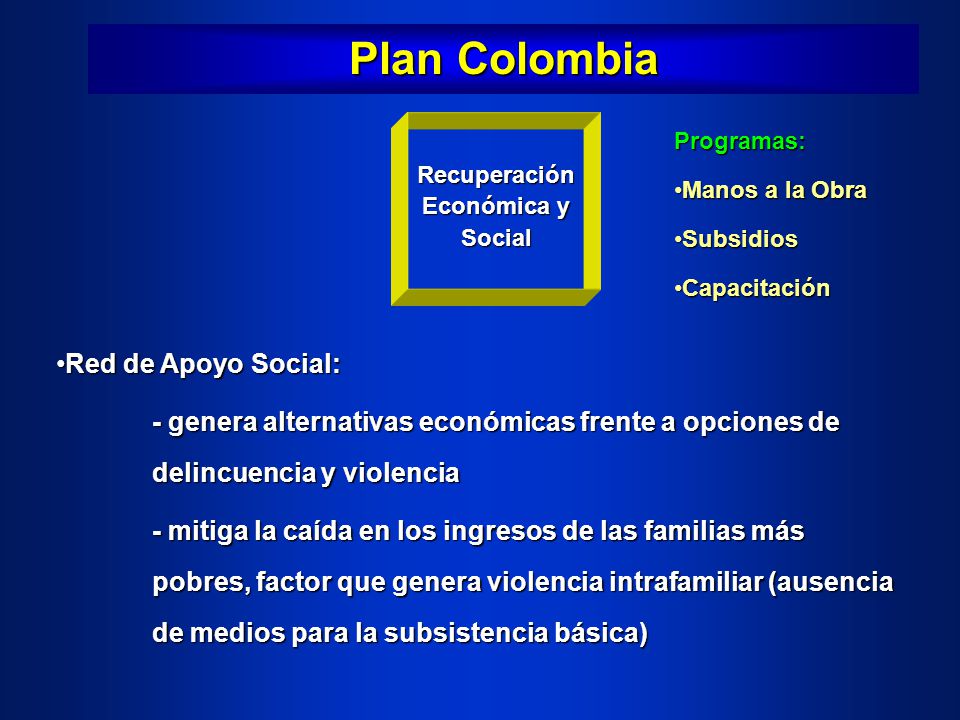 Plan Colombia

Recuperación Económica y Social

Programas:

•Manos a la Obra

•Subsidios

•Capacitación

•Red de Apoyo Social:

- genera alternativas económicas frente a opciones de delincuencia y violencia

- mitiga la caída en los ingresos de las familias más pobres, factor que genera violencia intrafamiliar (ausencia de medios para la subsistencia básica)